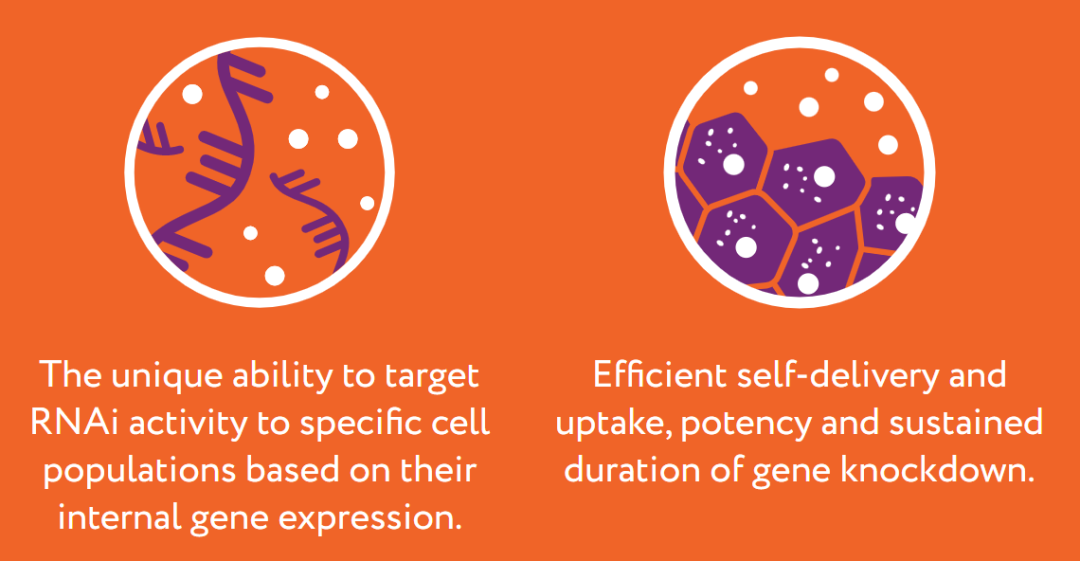 The unique ability to target RNAi activity to specific cell populations based on their internal gene expression.

Efficient self-delivery and uptake, potency and sustained duration of gene knockdown.